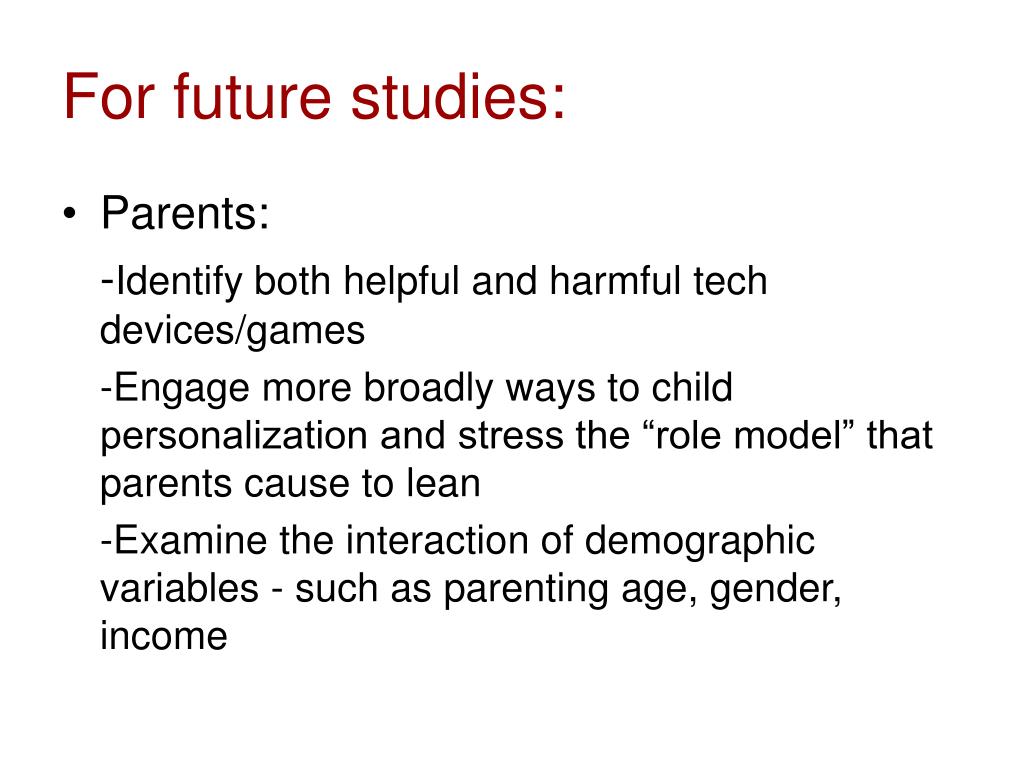 For future studies:

• Parents:

-Identify both helpful and harmful tech devices/games

-Engage more broadly ways to child personalization and stress the “role model” that parents cause to lean

-Examine the interaction of demographic variables - such as parenting age, gender, income